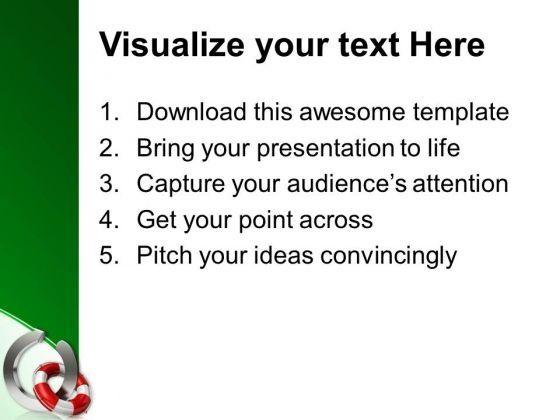 Visualize your text Here

1. Download this awesome template
2. Bring your presentation to life
3. Capture your audience's attention
4. Get your point across
5. Pitch your ideas convincingly